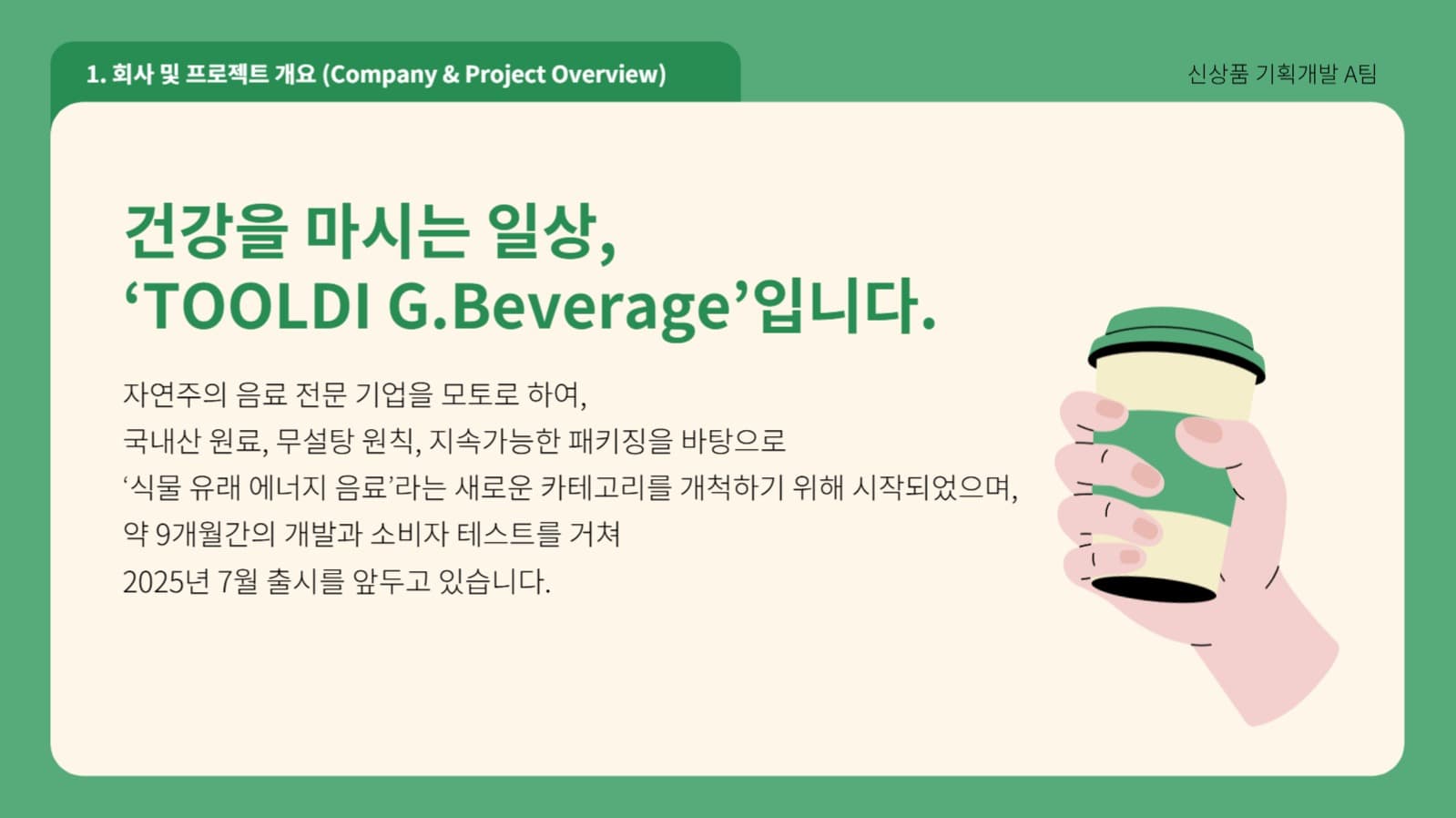 1. 회사 및 프로젝트 개요 (Company & Project Overview)

신상품 기획개발 A팀

건강을 마시는 일상,
‘TOOLDI G.Beverage’입니다.

자연주의 음료 전문 기업을 모토로 하여,
국내산 원료, 무설탕 원칙, 지속가능한 패키징을 바탕으로
‘식물 유래 에너지 음료’라는 새로운 카테고리를 개척하기 위해 시작되었으며,
약 9개월간의 개발과 소비자 테스트를 거쳐
2025년 7월 출시를 앞두고 있습니다.